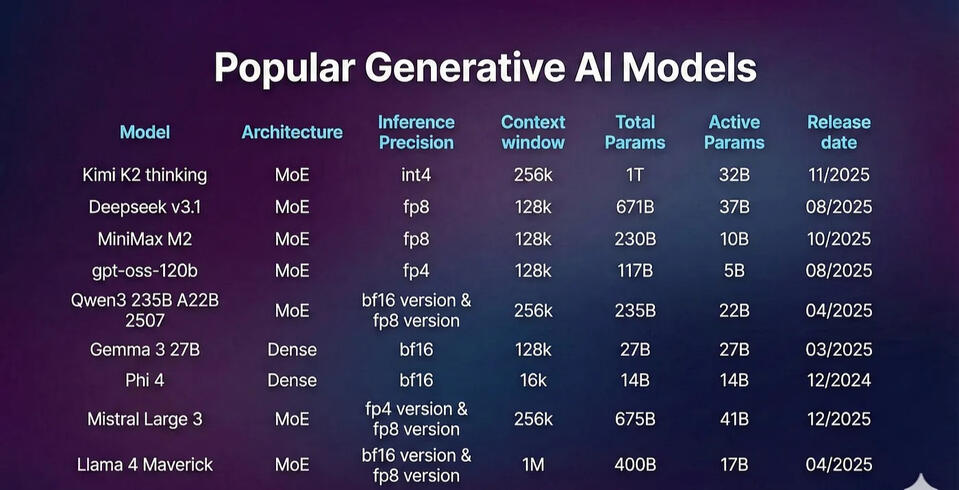 Popular Generative AI Models

| Model | Architecture | Inference Precision | Context window | Total Params | Active Params | Release date |
|---|---|---|---|---|---|---|
| Kimi K2 thinking | MoE | int4 | 256k | 1T | 32B | 11/2025 |
| Deepseek v3.1 | MoE | fp8 | 128k | 671B | 37B | 08/2025 |
| MiniMax M2 | MoE | fp8 | 128k | 230B | 10B | 10/2025 |
| gpt-oss-120b | MoE | fp4 | 128k | 117B | 5B | 08/2025 |
| Qwen3 235B A22B 2507 | MoE | bf16 version & fp8 version | 256k | 235B | 22B | 04/2025 |
| Gemma 3 27B | Dense | bf16 | 128k | 27B | 27B | 03/2025 |
| Phi 4 | Dense | bf16 | 16k | 14B | 14B | 12/2024 |
| Mistral Large 3 | MoE | fp4 version & fp8 version | 256k | 675B | 41B | 12/2025 |
| Llama 4 Maverick | MoE | bf16 version & fp8 version | 1M | 400B | 17B | 04/2025 |